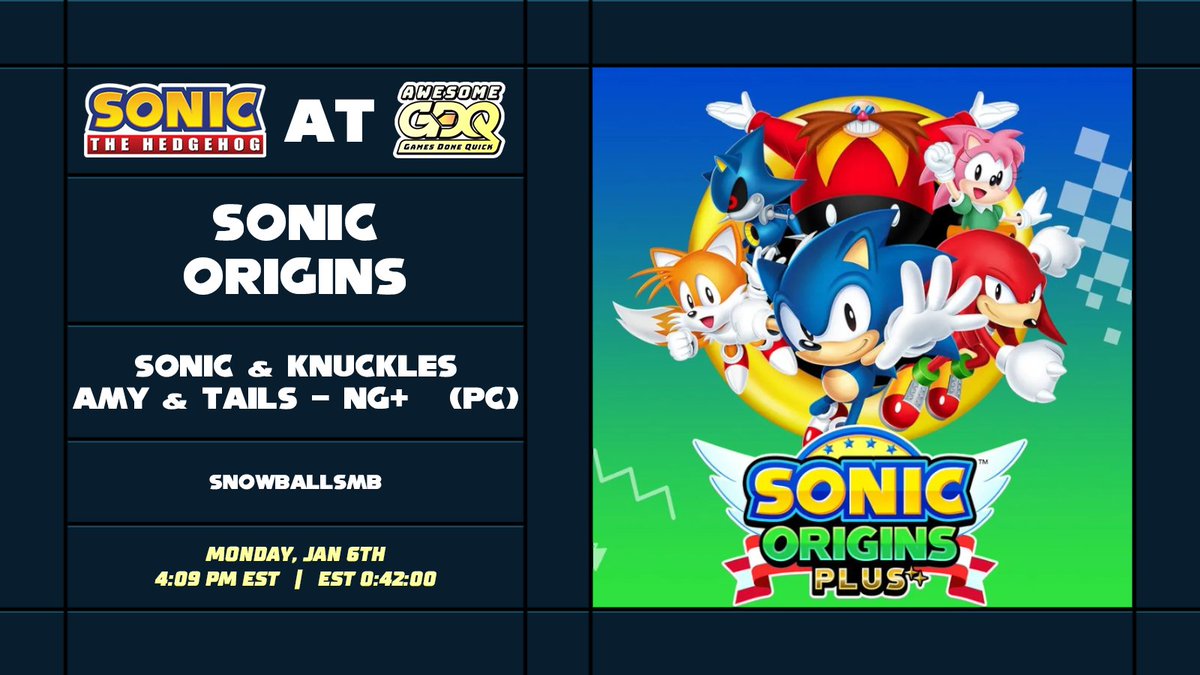 SONIC THE HEDGEHOG AT AWESOME GDQ GAMES DONE QUICK

SONIC ORIGINS

SONIC & KNUCKLES
AMY & TAILS - NG+ (PC)

SNOWBALLSMB

MONDAY, JAN 6TH
4:09 PM EST | EST 0:42:00

SONIC ORIGINS PLUS